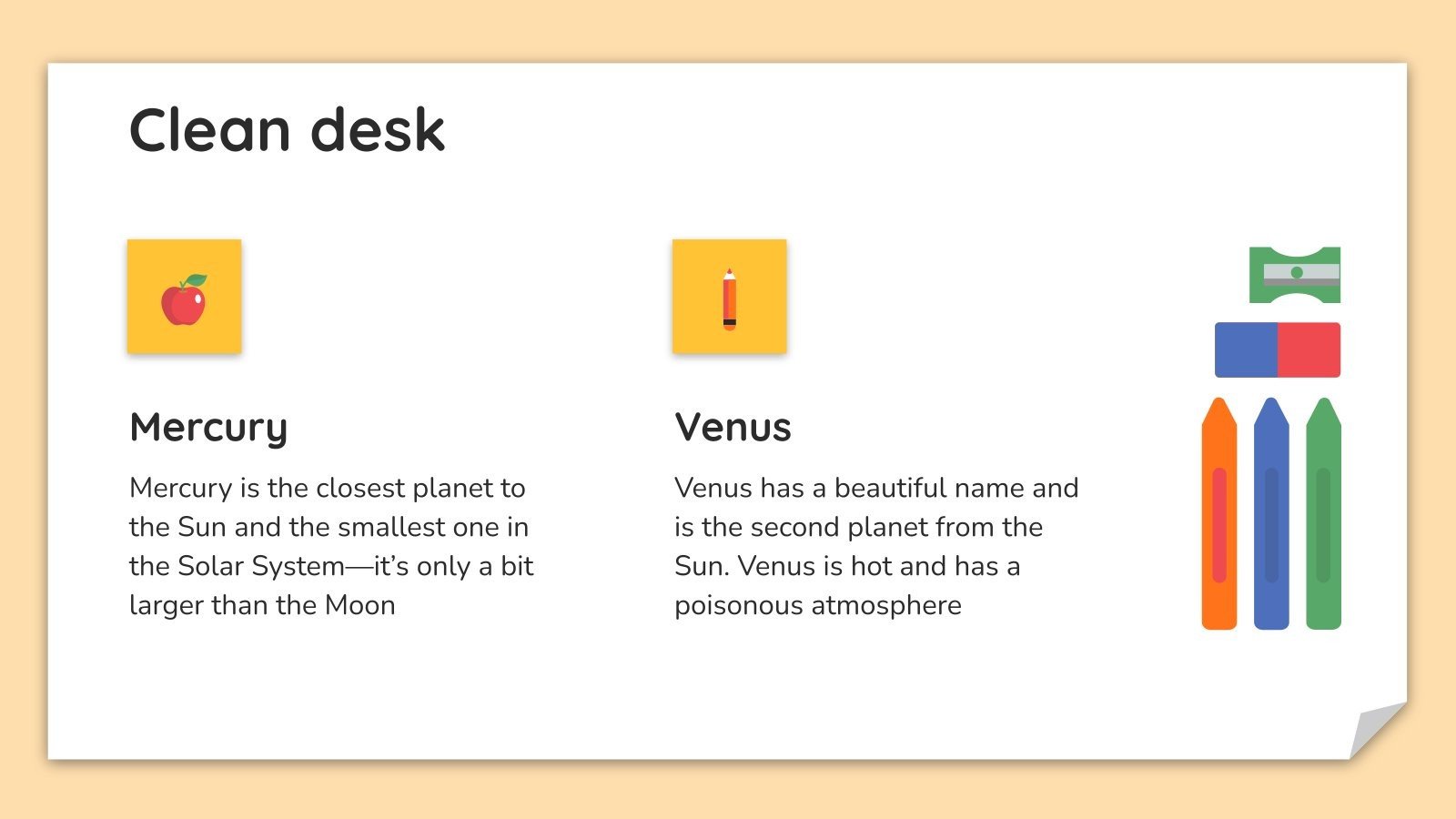 Clean desk

Mercury

Mercury is the closest planet to the Sun and the smallest one in the Solar System—it's only a bit larger than the Moon

Venus

Venus has a beautiful name and is the second planet from the Sun. Venus is hot and has a poisonous atmosphere